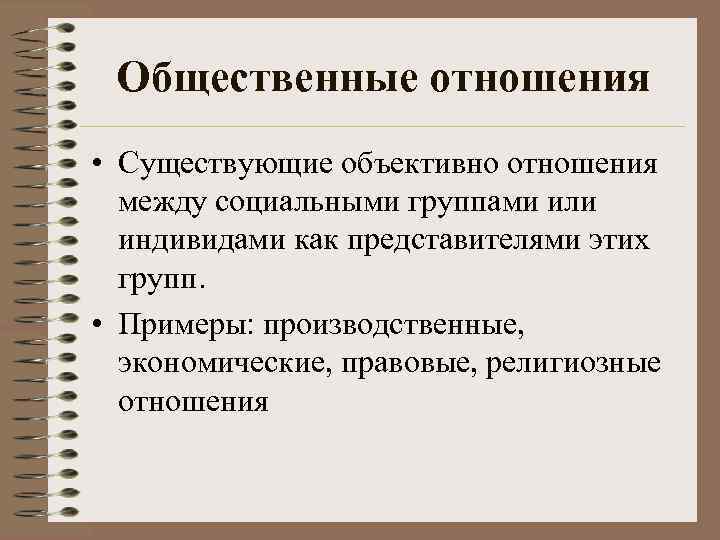 Общественные отношения

• Существующие объективно отношения между социальными группами или индивидами как представителями этих групп.

• Примеры: производственные, экономические, правовые, религиозные отношения